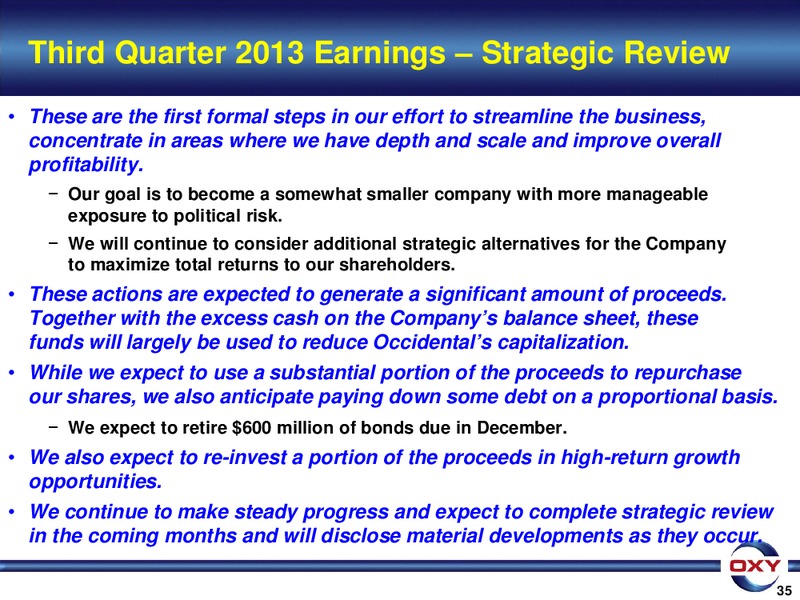 Third Quarter 2013 Earnings – Strategic Review

• These are the first formal steps in our effort to streamline the business, concentrate in areas where we have depth and scale and improve overall profitability.

– Our goal is to become a somewhat smaller company with more manageable exposure to political risk.

– We will continue to consider additional strategic alternatives for the Company to maximize total returns to our shareholders.

• These actions are expected to generate a significant amount of proceeds. Together with the excess cash on the Company's balance sheet, these funds will largely be used to reduce Occidental's capitalization.

• While we expect to use a substantial portion of the proceeds to repurchase our shares, we also anticipate paying down some debt on a proportional basis.

– We expect to retire \$600 million of bonds due in December.

• We also expect to re-invest a portion of the proceeds in high-return growth opportunities.

• We continue to make steady progress and expect to complete strategic review in the coming months and will disclose material developments as they occur.

OXY

35